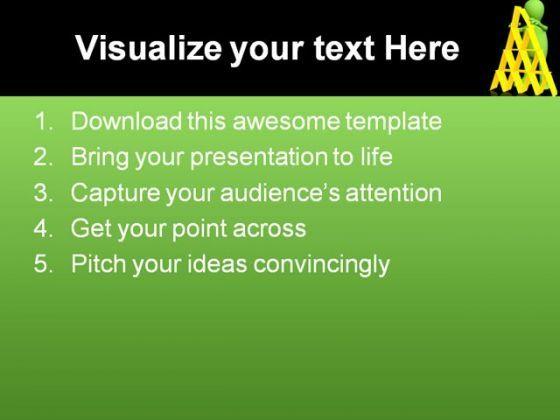 Visualize your text Here

1. Download this awesome template
2. Bring your presentation to life
3. Capture your audience's attention
4. Get your point across
5. Pitch your ideas convincingly